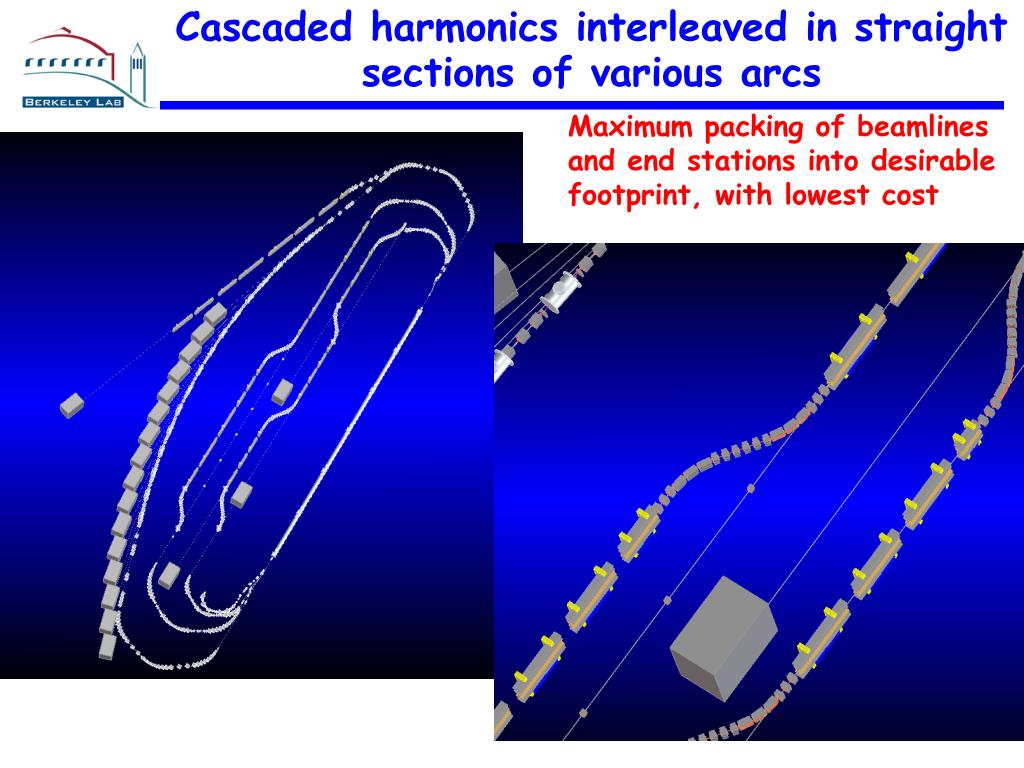 BERKELEY LAB

Cascaded harmonics interleaved in straight sections of various arcs

Maximum packing of beamlines and end stations into desirable footprint, with lowest cost